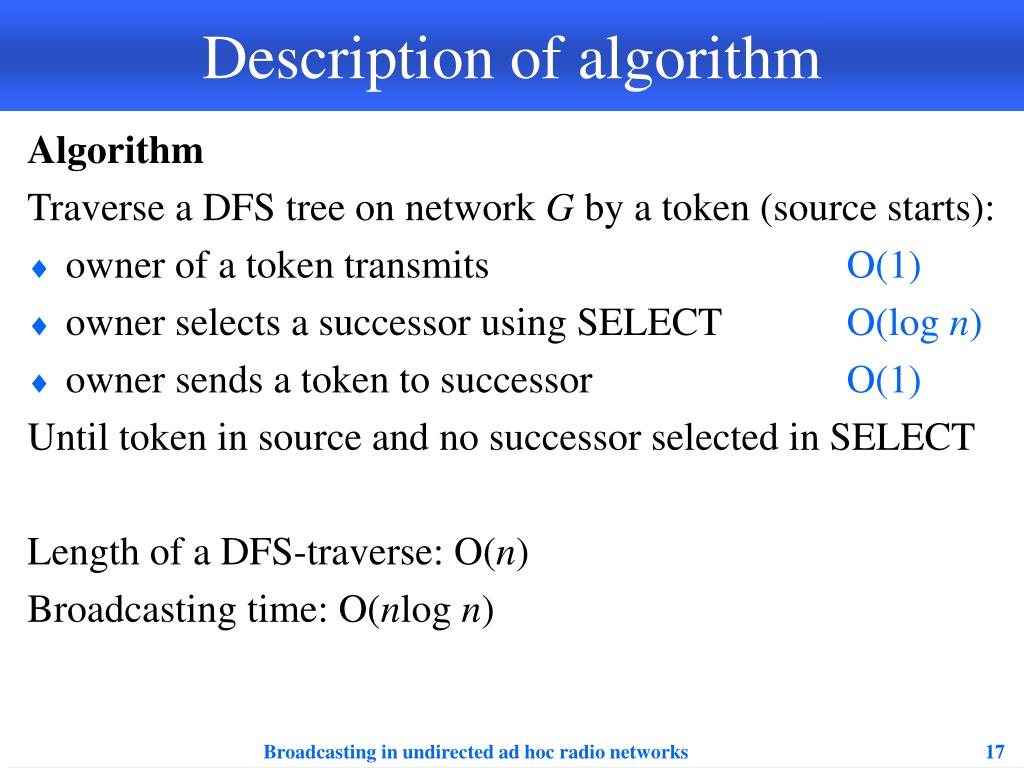 Description of algorithm

Algorithm

Traverse a DFS tree on network $G$ by a token (source starts):

♦ owner of a token transmits O(1)

♦ owner selects a successor using SELECT O(log $n$)

♦ owner sends a token to successor O(1)

Until token in source and no successor selected in SELECT

Length of a DFS-traverse: O($n$)

Broadcasting time: O($n$log $n$)

Broadcasting in undirected ad hoc radio networks 17